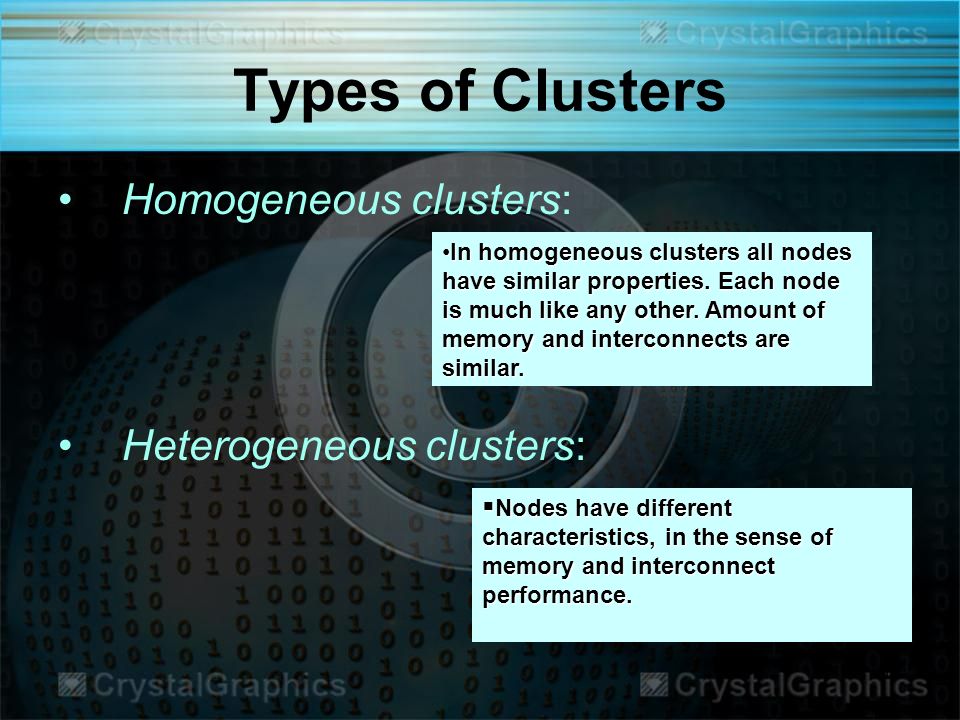 CrystalGraphics CrystalGraphics

Types of Clusters

• Homogeneous clusters:

•In homogeneous clusters all nodes have similar properties. Each node is much like any other. Amount of memory and interconnects are similar.

• Heterogeneous clusters:

▪Nodes have different characteristics, in the sense of memory and interconnect performance.

CrystalGraphics CrystalGraphics